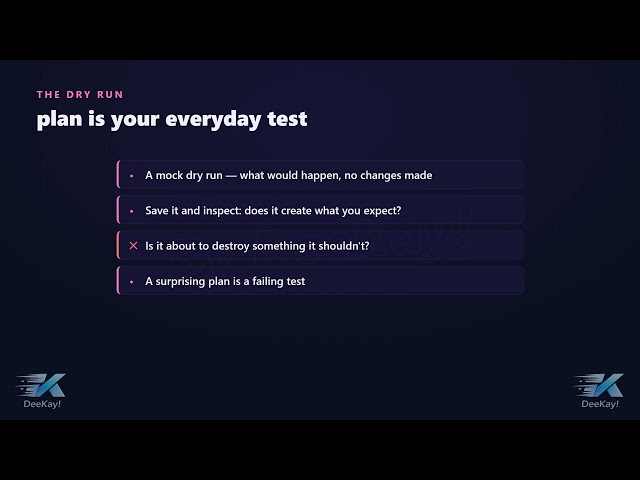 THE DRY RUN

plan is your everyday test

• A mock dry run — what would happen, no changes made

• Save it and inspect: does it create what you expect?

✕ Is it about to destroy something it shouldn't?

• A surprising plan is a failing test

DeeKay!

DeeKay!